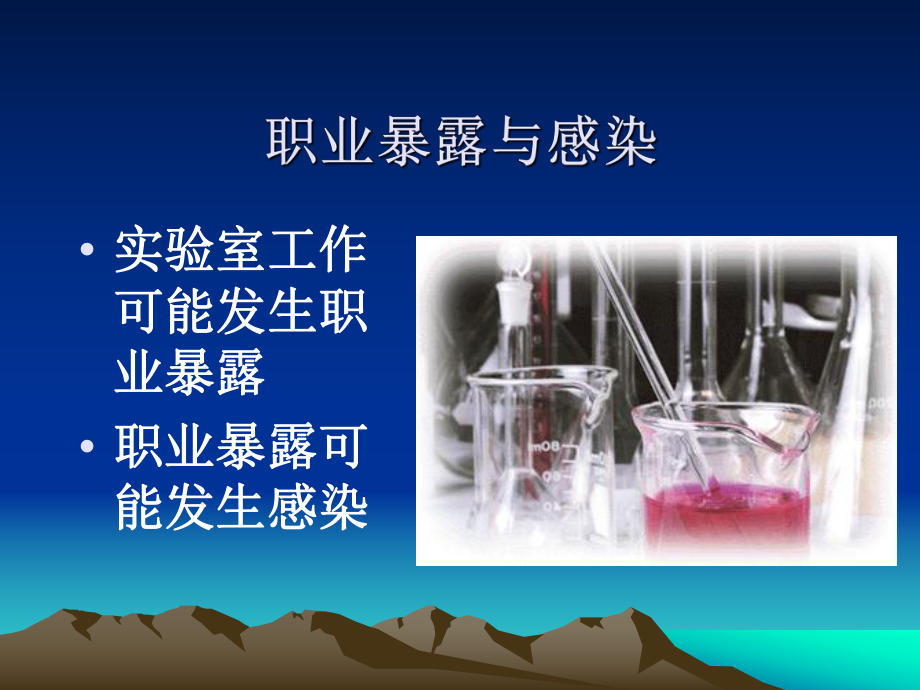 职业暴露与感染

• 实验室工作可能发生职业暴露

• 职业暴露可能发生感染